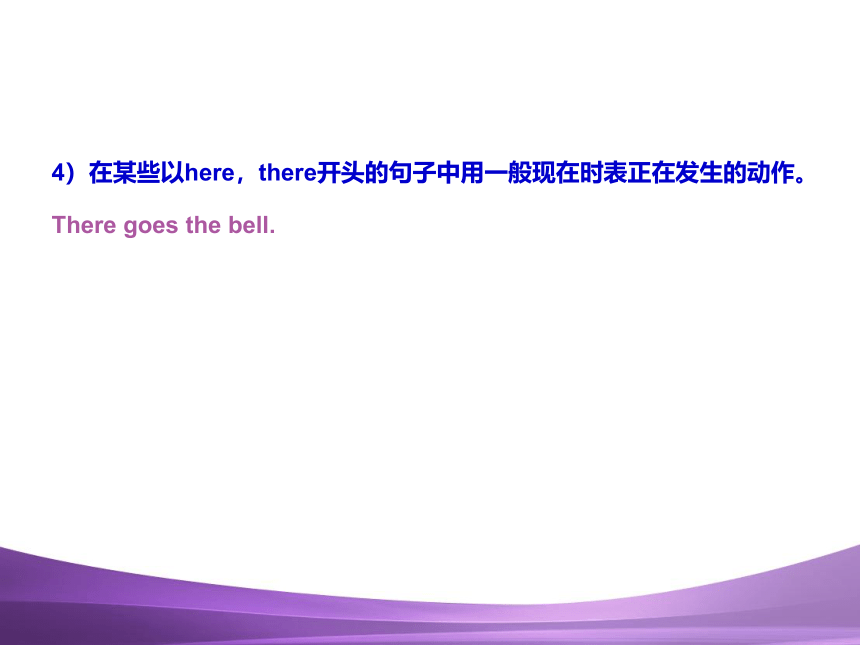 4）在某些以here，there开头的句子中用一般现在时表正在发生的动作。

There goes the bell.